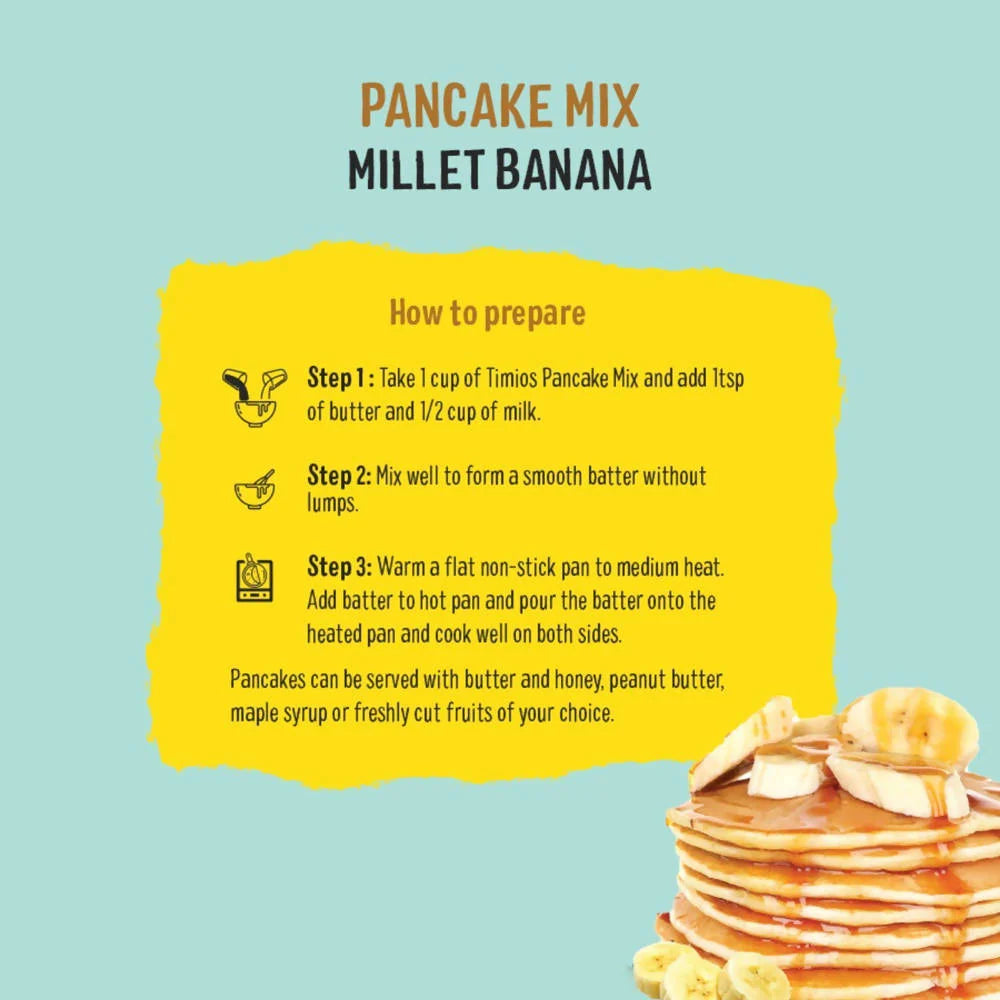 PANCAKE MIX
MILLET BANANA

How to prepare

Step 1 : Take 1 cup of Timios Pancake Mix and add 1tsp of butter and 1/2 cup of milk.

Step 2: Mix well to form a smooth batter without lumps.

Step 3: Warm a flat non-stick pan to medium heat. Add batter to hot pan and pour the batter onto the heated pan and cook well on both sides.

Pancakes can be served with butter and honey, peanut butter, maple syrup or freshly cut fruits of your choice.